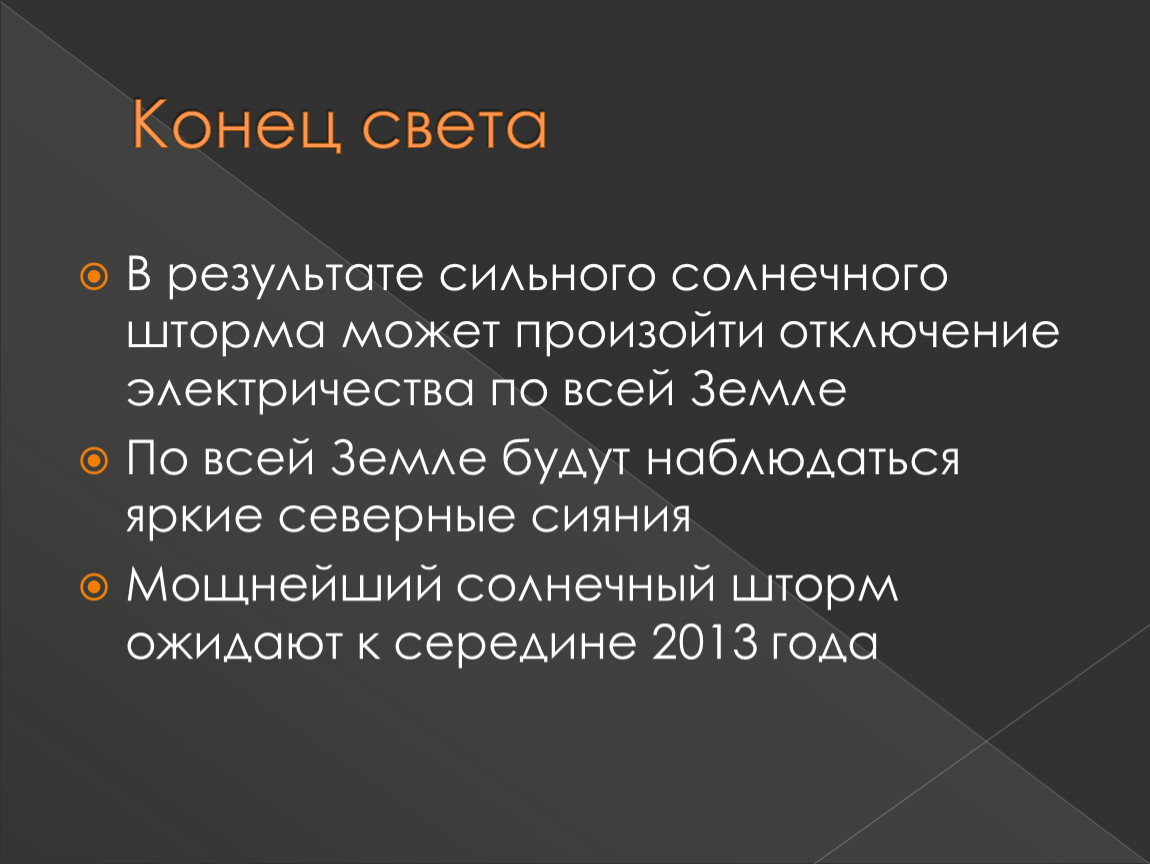 Конец света

В результате сильного солнечного шторма может произойти отключение электричества по всей Земле

По всей Земле будут наблюдаться яркие северные сияния

Мощнейший солнечный шторм ожидают к середине 2013 года